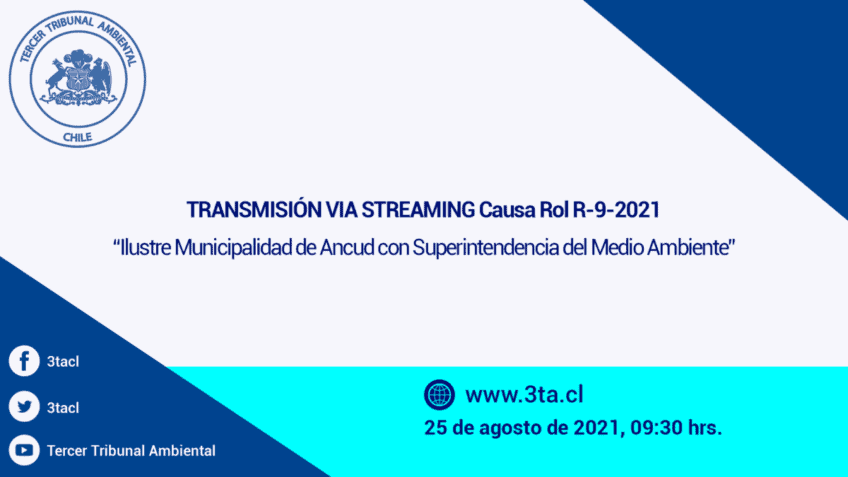 TERCER TRIBUNAL AMBIENTAL
CHILE

TRANSMISIÓN VIA STREAMING Causa Rol R-9-2021

"Ilustre Municipalidad de Ancud con Superintendencia del Medio Ambiente"

3tacl

3tacl

Tercer Tribunal Ambiental

www.3ta.cl

25 de agosto de 2021, 09:30 hrs.